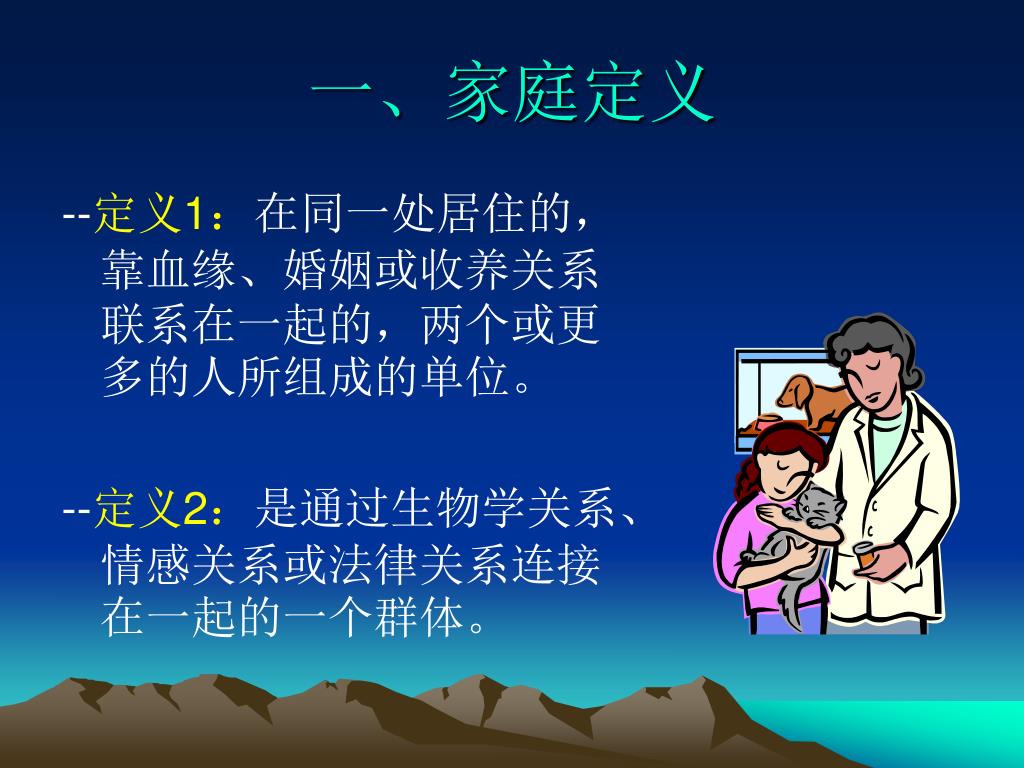 一、家庭定义

--定义1：在同一处居住的，靠血缘、婚姻或收养关系联系在一起的，两个或更多的人所组成的单位。

--定义2：是通过生物学关系、情感关系或法律关系连接在一起的一个群体。